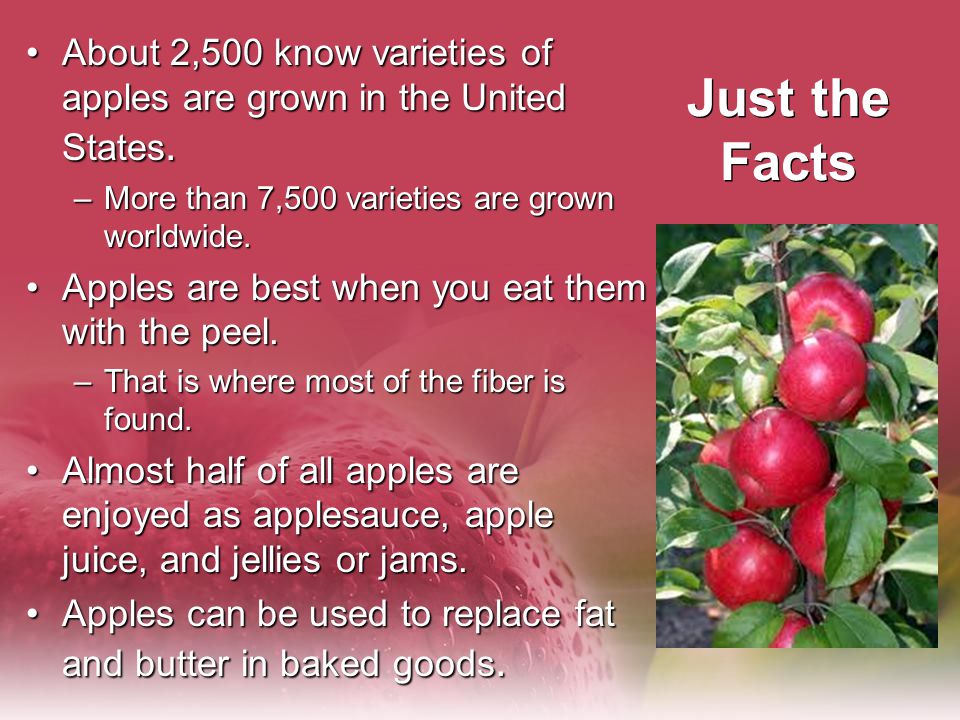 Just the Facts

• About 2,500 know varieties of apples are grown in the United States.
– More than 7,500 varieties are grown worldwide.
• Apples are best when you eat them with the peel.
– That is where most of the fiber is found.
• Almost half of all apples are enjoyed as applesauce, apple juice, and jellies or jams.
• Apples can be used to replace fat and butter in baked goods.